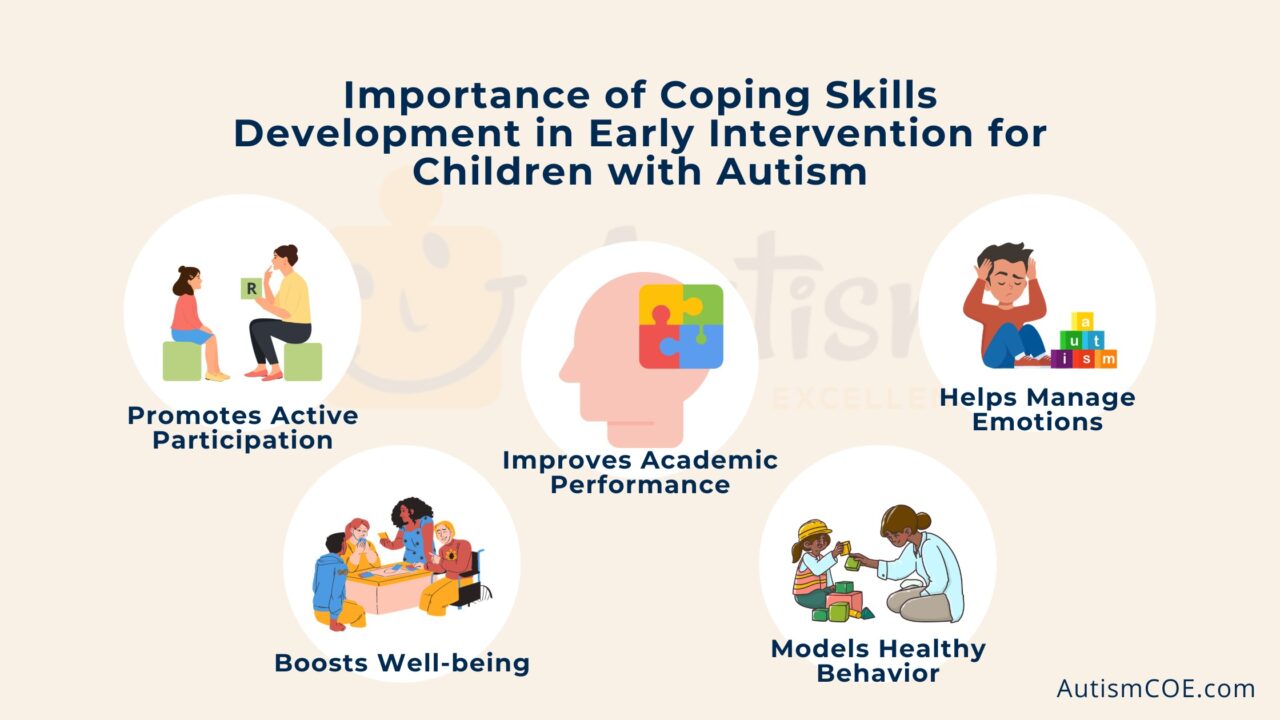 Importance of Coping Skills Development in Early Intervention for Children with Autism

R

Promotes Active Participation

Improves Academic Performance

a u t i s m

Helps Manage Emotions

Boosts Well-being

Models Healthy Behavior

AutismCOE.com